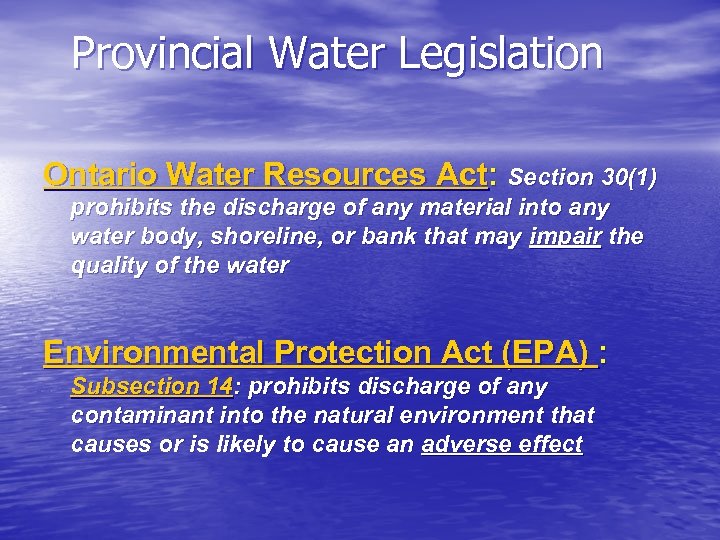 Provincial Water Legislation

Ontario Water Resources Act: Section 30(1) prohibits the discharge of any material into any water body, shoreline, or bank that may impair the quality of the water

Environmental Protection Act (EPA) : Subsection 14: prohibits discharge of any contaminant into the natural environment that causes or is likely to cause an adverse effect